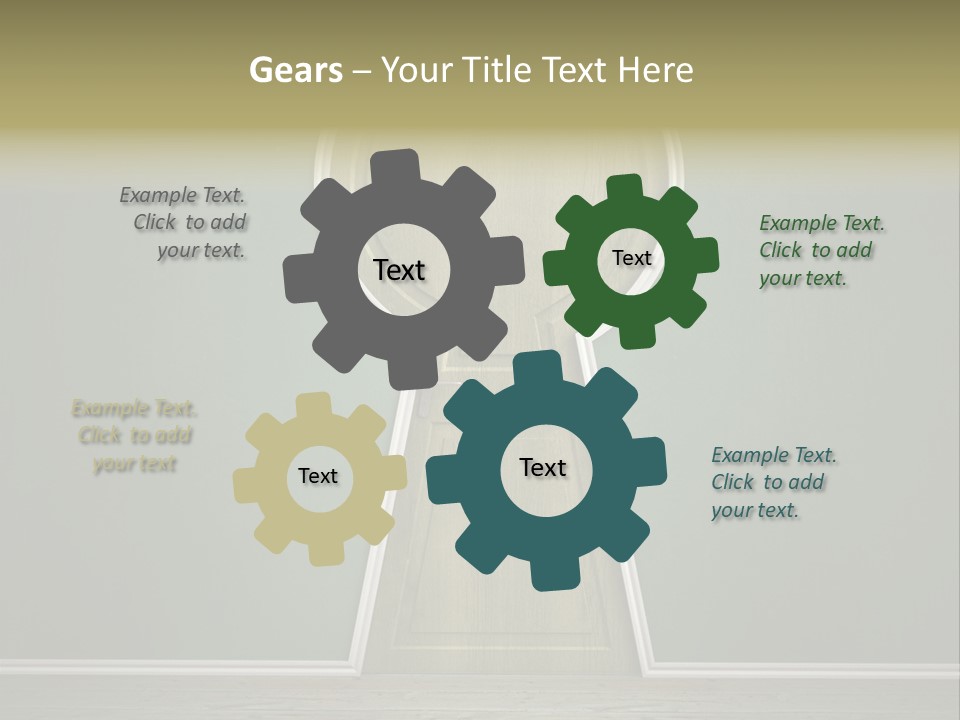 Gears – Your Title Text Here

Example Text. Click to add your text.

Text

Text

Example Text. Click to add your text.

Example Text. Click to add your text

Text

Text

Example Text. Click to add your text.